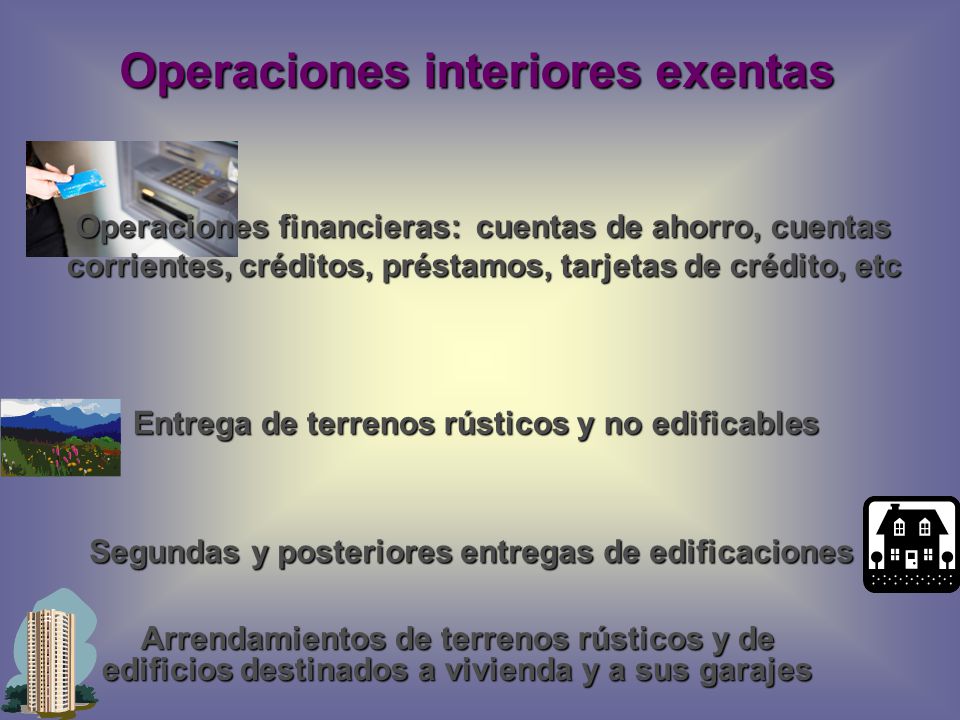 Operaciones interiores exentas

Operaciones financieras: cuentas de ahorro, cuentas corrientes, créditos, préstamos, tarjetas de crédito, etc

Entrega de terrenos rústicos y no edificables

Segundas y posteriores entregas de edificaciones

Arrendamientos de terrenos rústicos y de edificios destinados a vivienda y a sus garajes